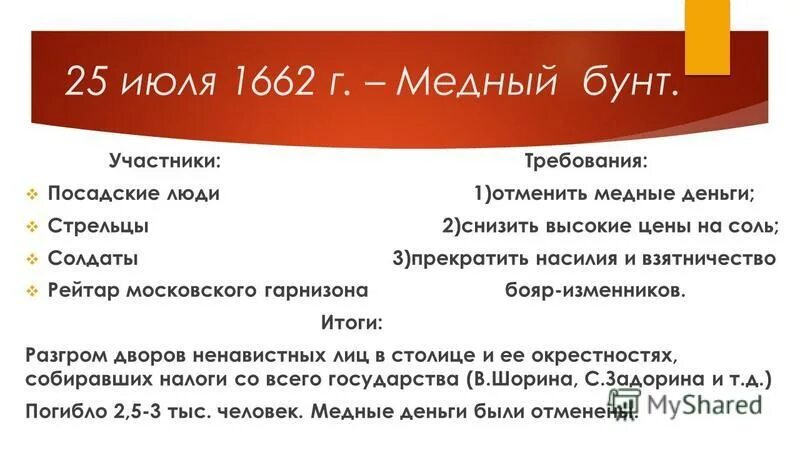 25 июля 1662 г. – Медный бунт.

Участники:
Посадские люди
Стрельцы
Солдаты
Рейтар московского гарнизона

Требования:
1)отменить медные деньги;
2)снизить высокие цены на соль;
3)прекратить насилия и взятничество бояр-изменников.

Итоги:
Разгром дворов ненавистных лиц в столице и ее окрестностях, собиравших налоги со всего государства (В.Шорина, С.Задорина и т.д.)
Погибло 2,5-3 тыс. человек. Медные деньги были отменены.

MyShared